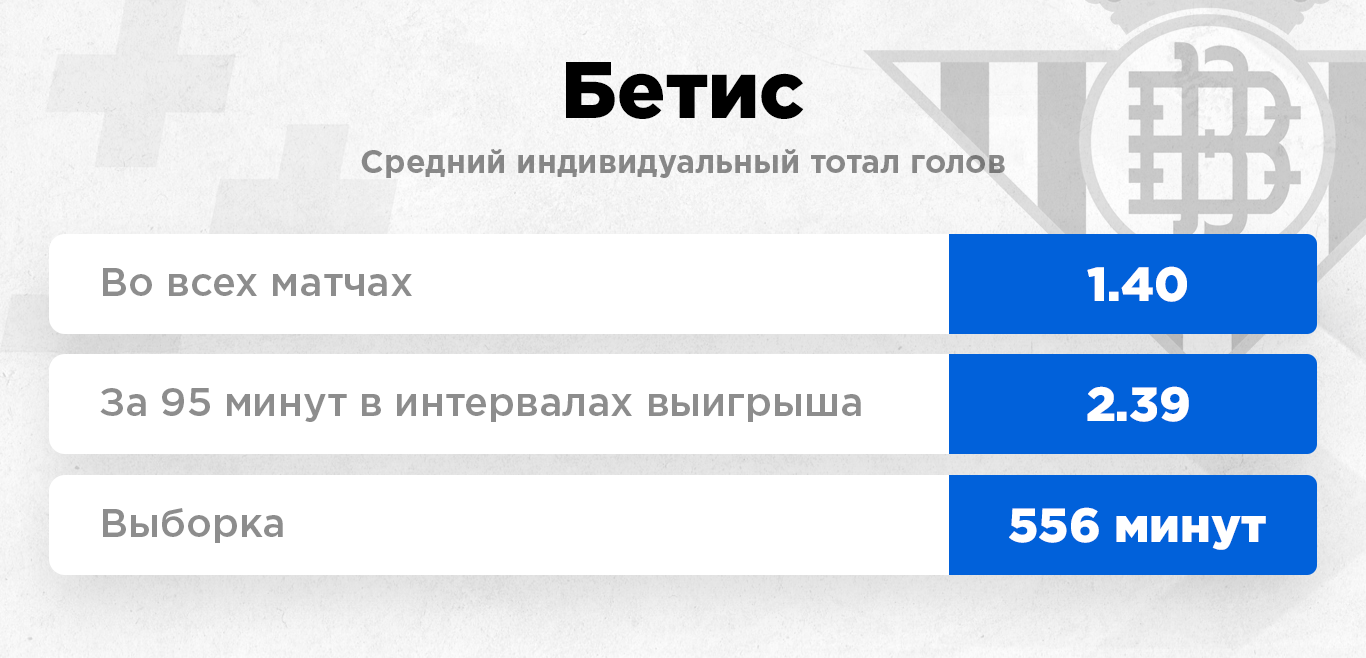 Бетис

Средний индивидуальный тотал голов

| Во всех матчах | 1.40 |
|---|---|
| За 95 минут в интервалах выигрыша | 2.39 |
| Выборка | 556 минут |